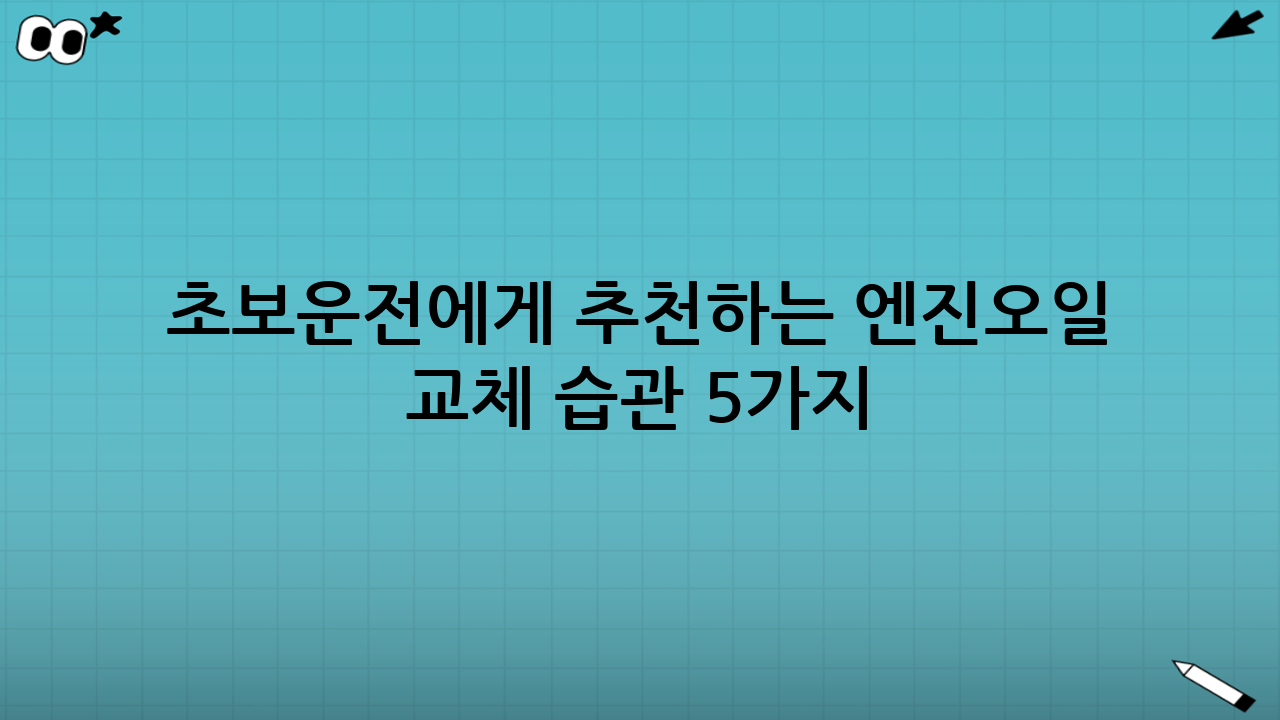 초보운전에게 추천하는 엔진오일 교체 습관 5가지